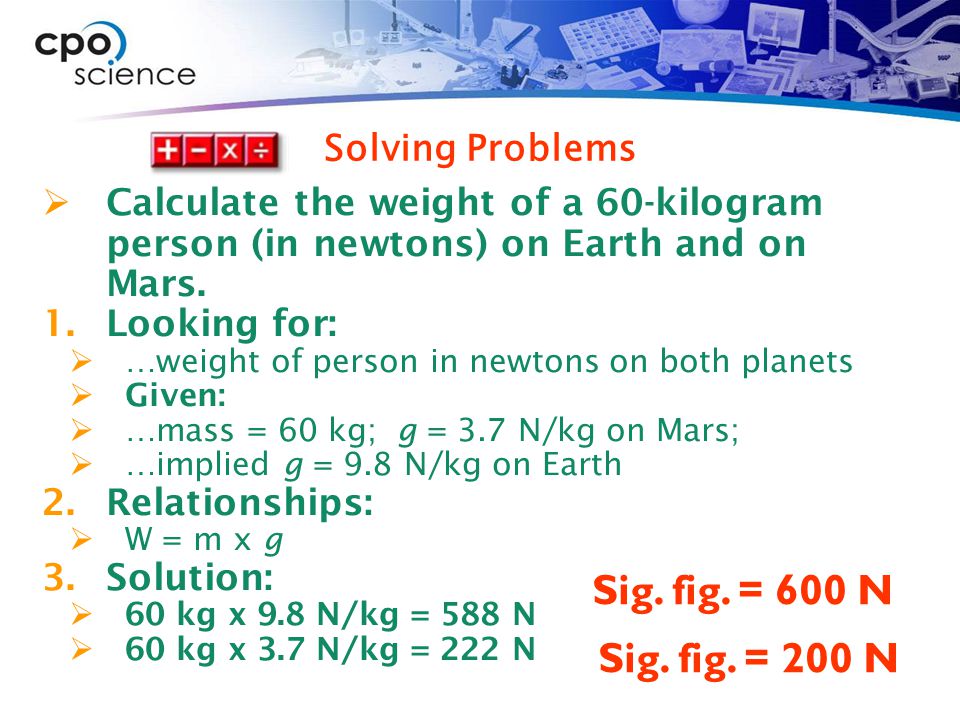 cpo science

+ − x ÷ Solving Problems

➢ Calculate the weight of a 60-kilogram person (in newtons) on Earth and on Mars.

1. Looking for:
➢ …weight of person in newtons on both planets
➢ Given:
➢ …mass = 60 kg; $g$ = 3.7 N/kg on Mars;
➢ …implied $g$ = 9.8 N/kg on Earth

2. Relationships:
➢ W = m x $g$

3. Solution:
➢ 60 kg x 9.8 N/kg = 588 N
➢ 60 kg x 3.7 N/kg = 222 N

Sig. fig. = 600 N

Sig. fig. = 200 N